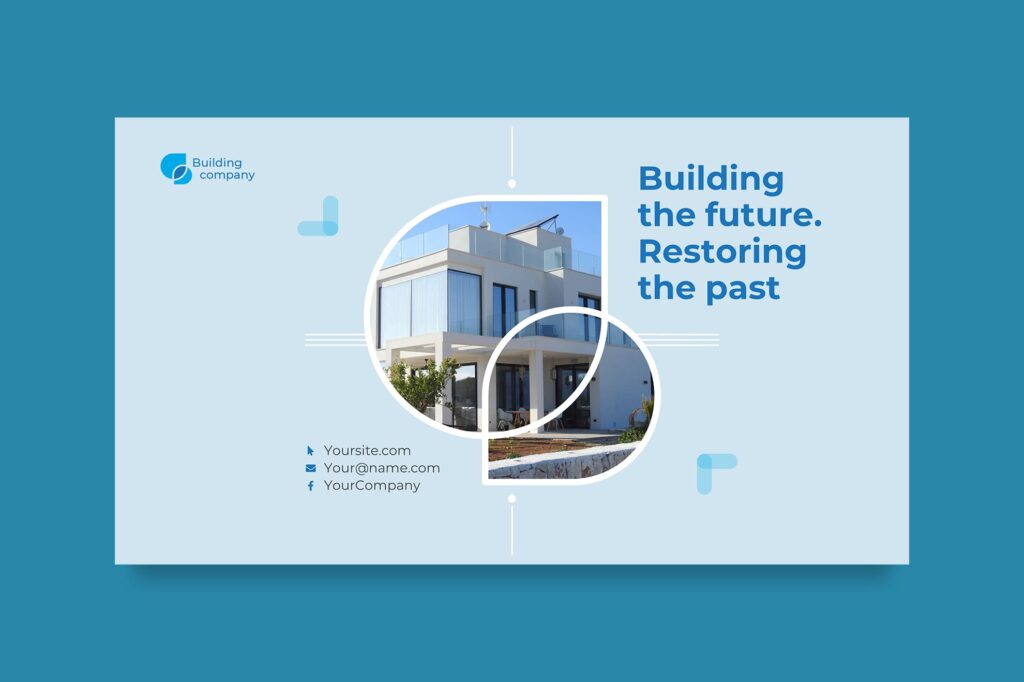 Building company

Building the future. Restoring the past

Yoursite.com
Your@name.com
YourCompany